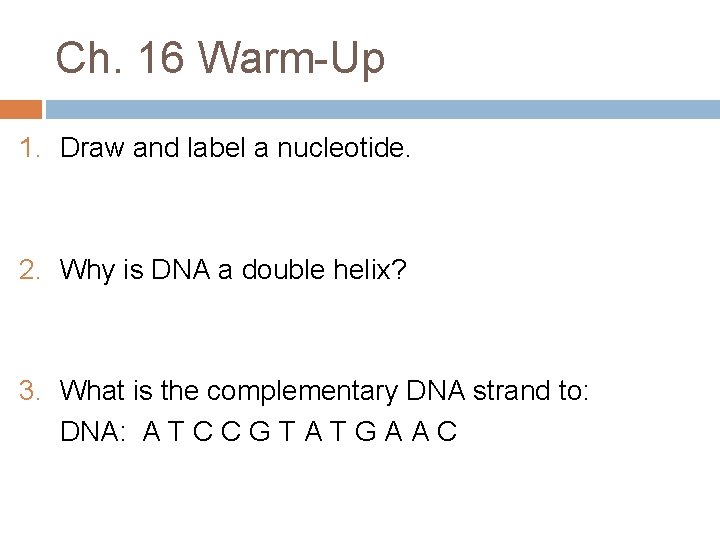 Ch. 16 Warm-Up

1. Draw and label a nucleotide.

2. Why is DNA a double helix?

3. What is the complementary DNA strand to:
DNA: A T C C G T A T G A A C